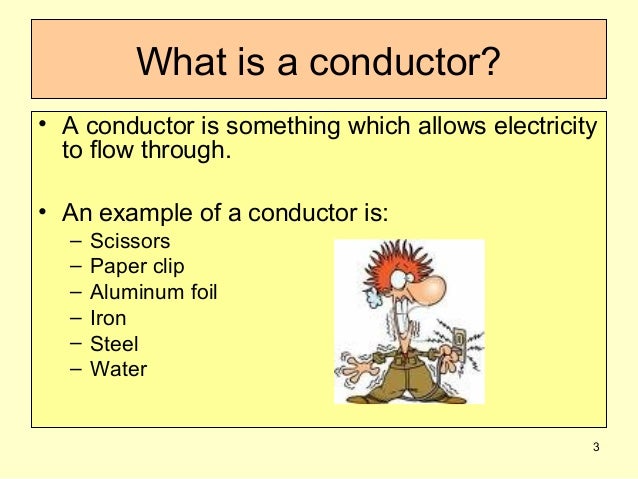 What is a conductor?

• A conductor is something which allows electricity to flow through.

• An example of a conductor is:
– Scissors
– Paper clip
– Aluminum foil
– Iron
– Steel
– Water

3